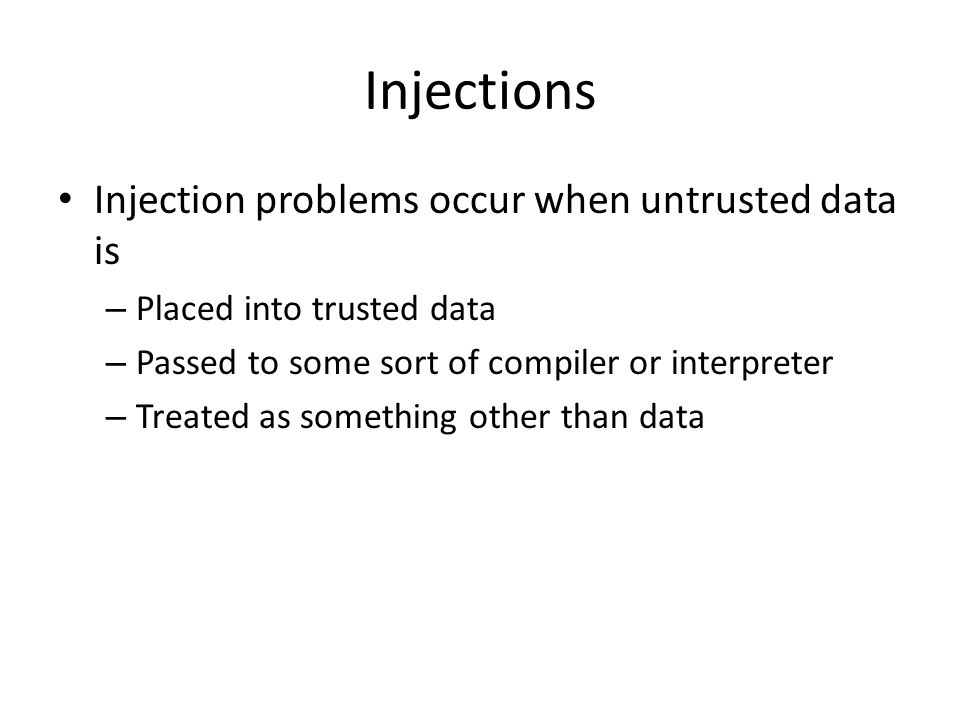 Injections

• Injection problems occur when untrusted data is
– Placed into trusted data
– Passed to some sort of compiler or interpreter
– Treated as something other than data